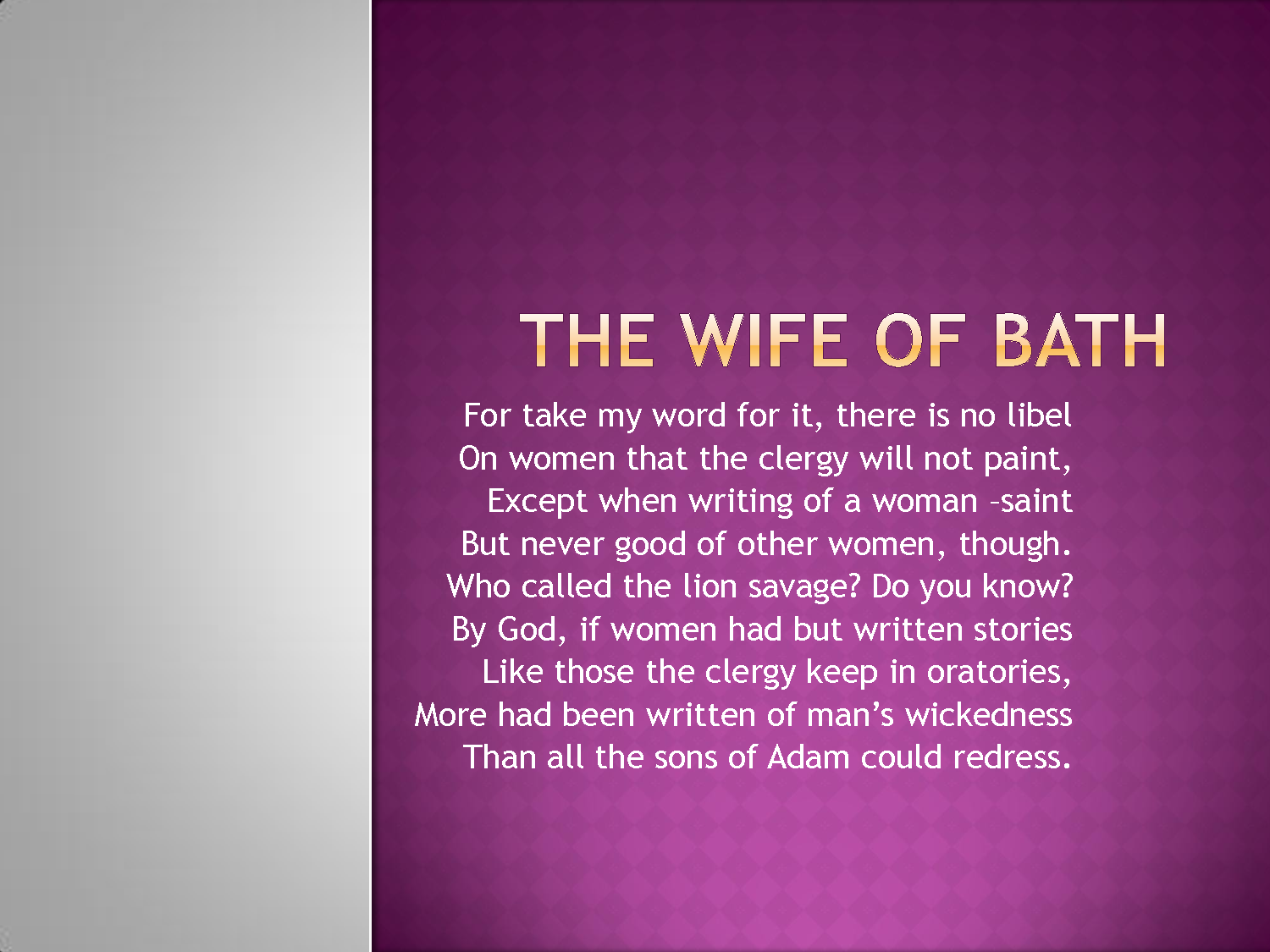 THE WIFE OF BATH

For take my word for it, there is no libel
On women that the clergy will not paint,
Except when writing of a woman –saint
But never good of other women, though.
Who called the lion savage? Do you know?
By God, if women had but written stories
Like those the clergy keep in oratories,
More had been written of man's wickedness
Than all the sons of Adam could redress.